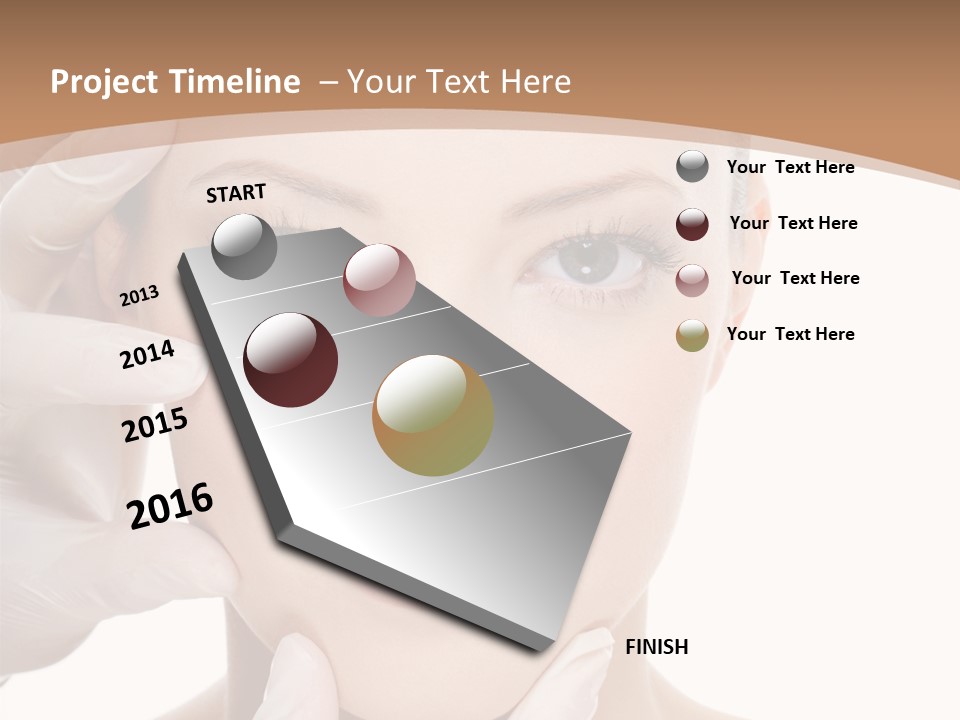 Project Timeline – Your Text Here

START

2013

2014

2015

2016

FINISH

Your Text Here

Your Text Here

Your Text Here

Your Text Here